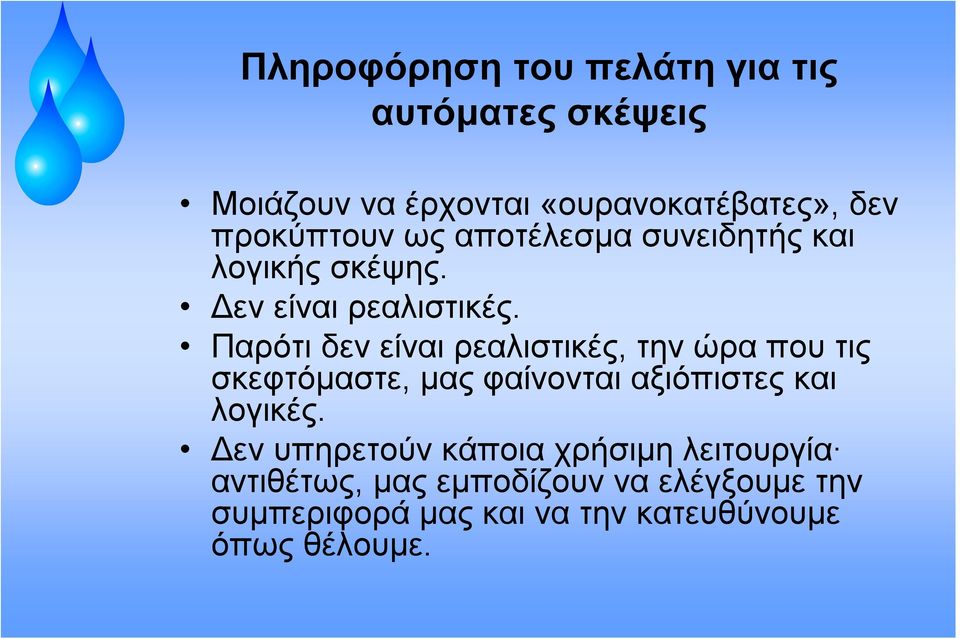 Πληροφόρηση του πελάτη για τις αυτόματες σκέψεις

• Μοιάζουν να έρχονται «ουρανοκατέβατες», δεν προκύπτουν ως αποτέλεσμα συνειδητής και λογικής σκέψης.
• Δεν είναι ρεαλιστικές.
• Παρότι δεν είναι ρεαλιστικές, την ώρα που τις σκεφτόμαστε, μας φαίνονται αξιόπιστες και λογικές.
• Δεν υπηρετούν κάποια χρήσιμη λειτουργία· αντιθέτως, μας εμποδίζουν να ελέγξουμε την συμπεριφορά μας και να την κατευθύνουμε όπως θέλουμε.